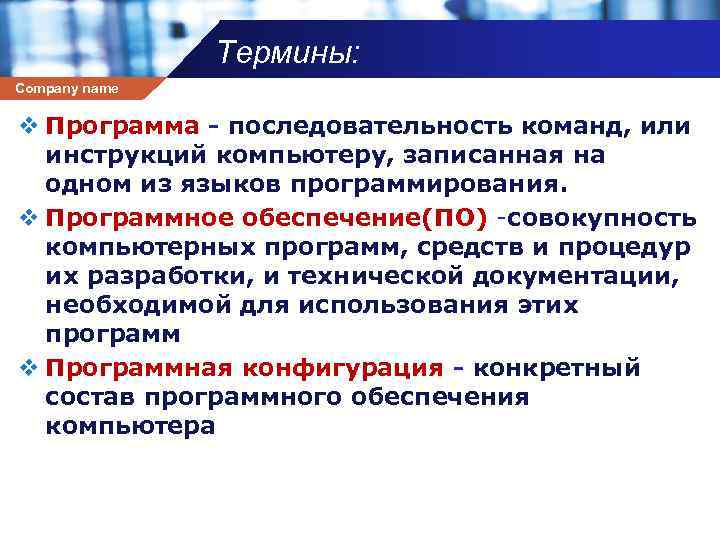 Термины:

Company name

❖ Программа - последовательность команд, или инструкций компьютеру, записанная на одном из языков программирования.
❖ Программное обеспечение(ПО) -совокупность компьютерных программ, средств и процедур их разработки, и технической документации, необходимой для использования этих программ
❖ Программная конфигурация - конкретный состав программного обеспечения компьютера